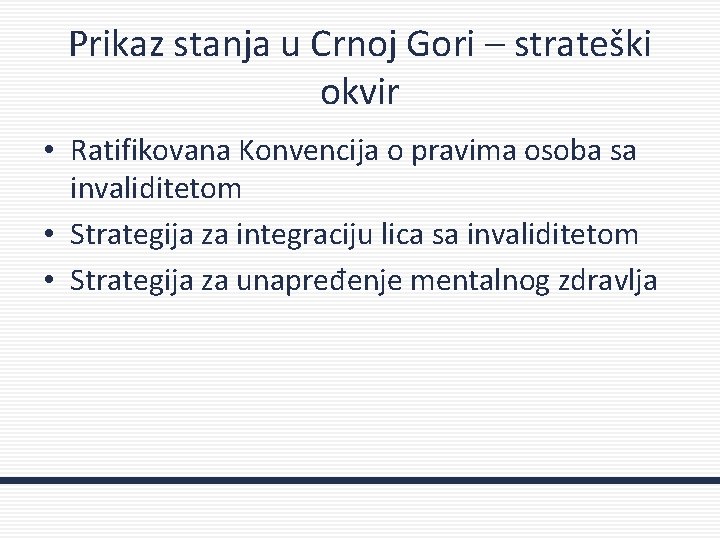 Prikaz stanja u Crnoj Gori – strateški okvir

• Ratifikovana Konvencija o pravima osoba sa invaliditetom
• Strategija za integraciju lica sa invaliditetom
• Strategija za unapređenje mentalnog zdravlja